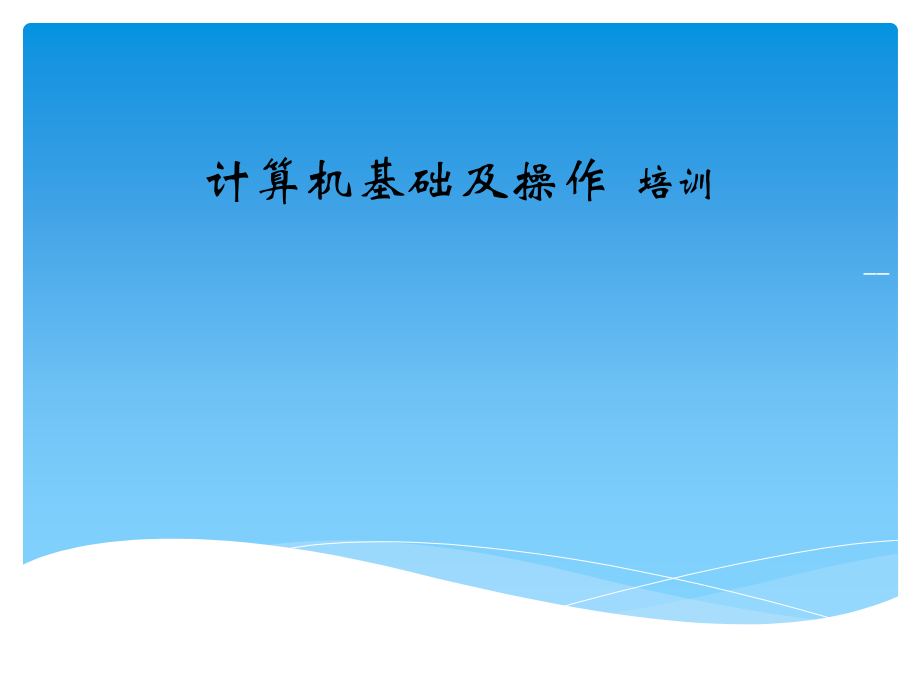 计算机基础及操作 培训

——